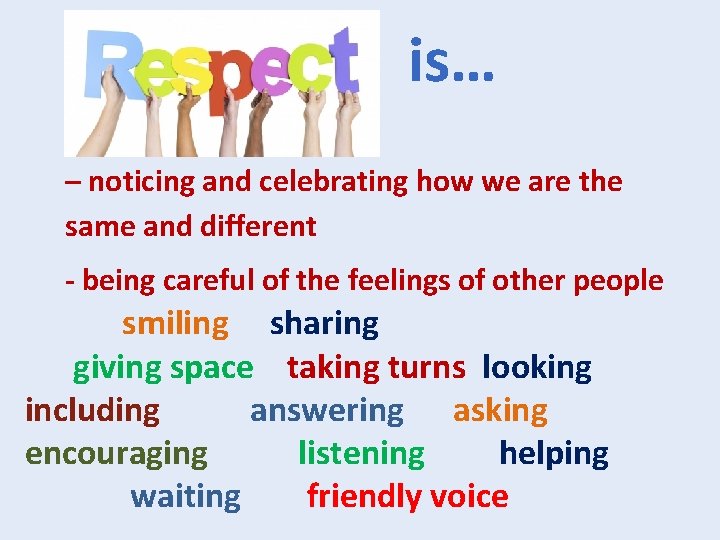 Respect is...

– noticing and celebrating how we are the same and different

- being careful of the feelings of other people

smiling sharing

giving space taking turns looking

including answering asking

encouraging listening helping

waiting friendly voice